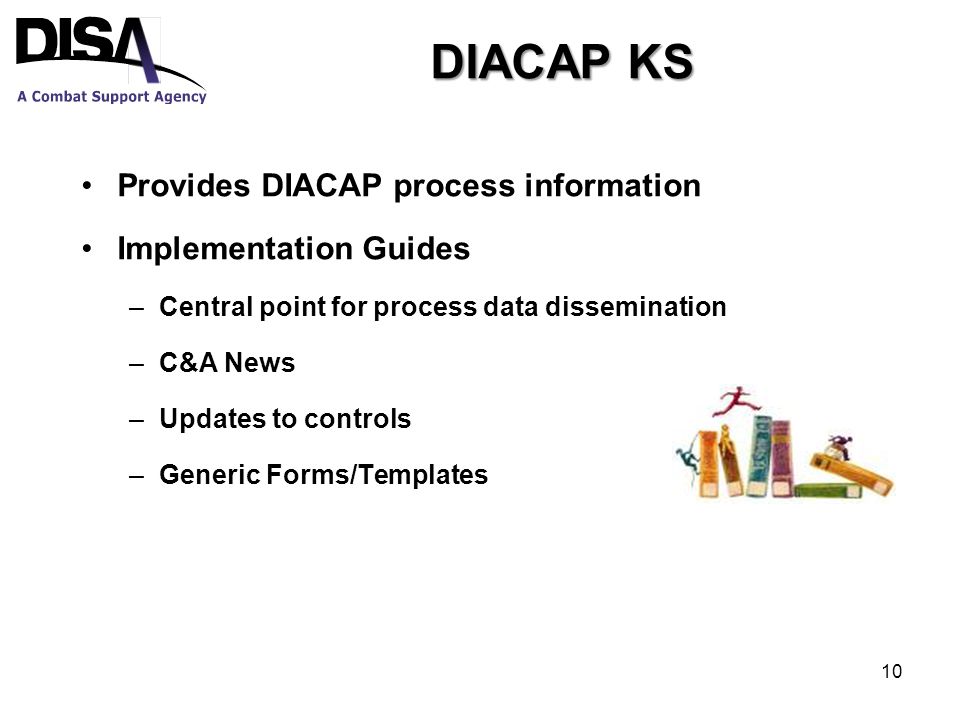 DISA
A Combat Support Agency

DIACAP KS

• Provides DIACAP process information

• Implementation Guides

– Central point for process data dissemination

– C&A News

– Updates to controls

– Generic Forms/Templates

10